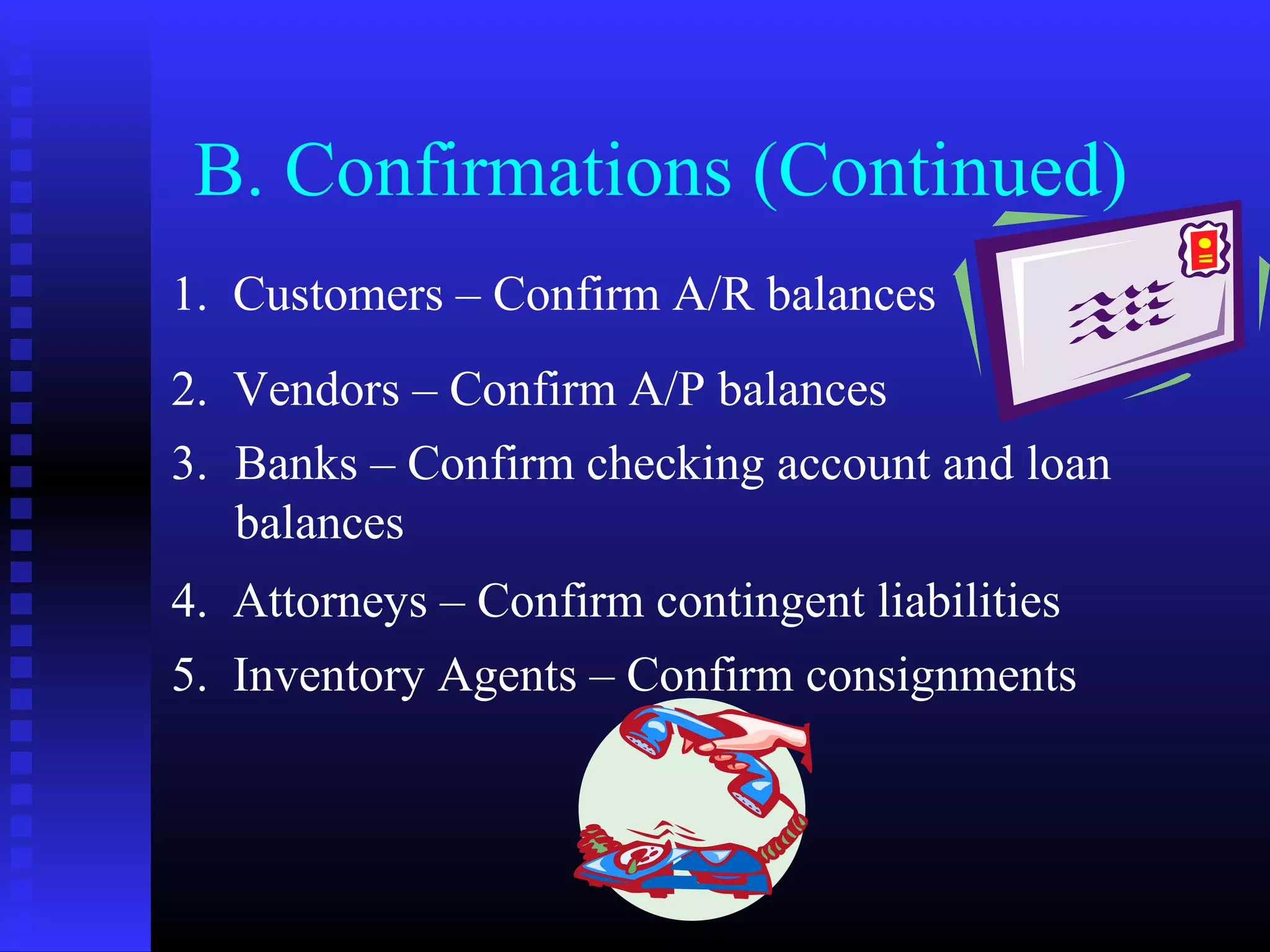 B. Confirmations (Continued)

1. Customers – Confirm A/R balances

2. Vendors – Confirm A/P balances

3. Banks – Confirm checking account and loan balances

4. Attorneys – Confirm contingent liabilities

5. Inventory Agents – Confirm consignments